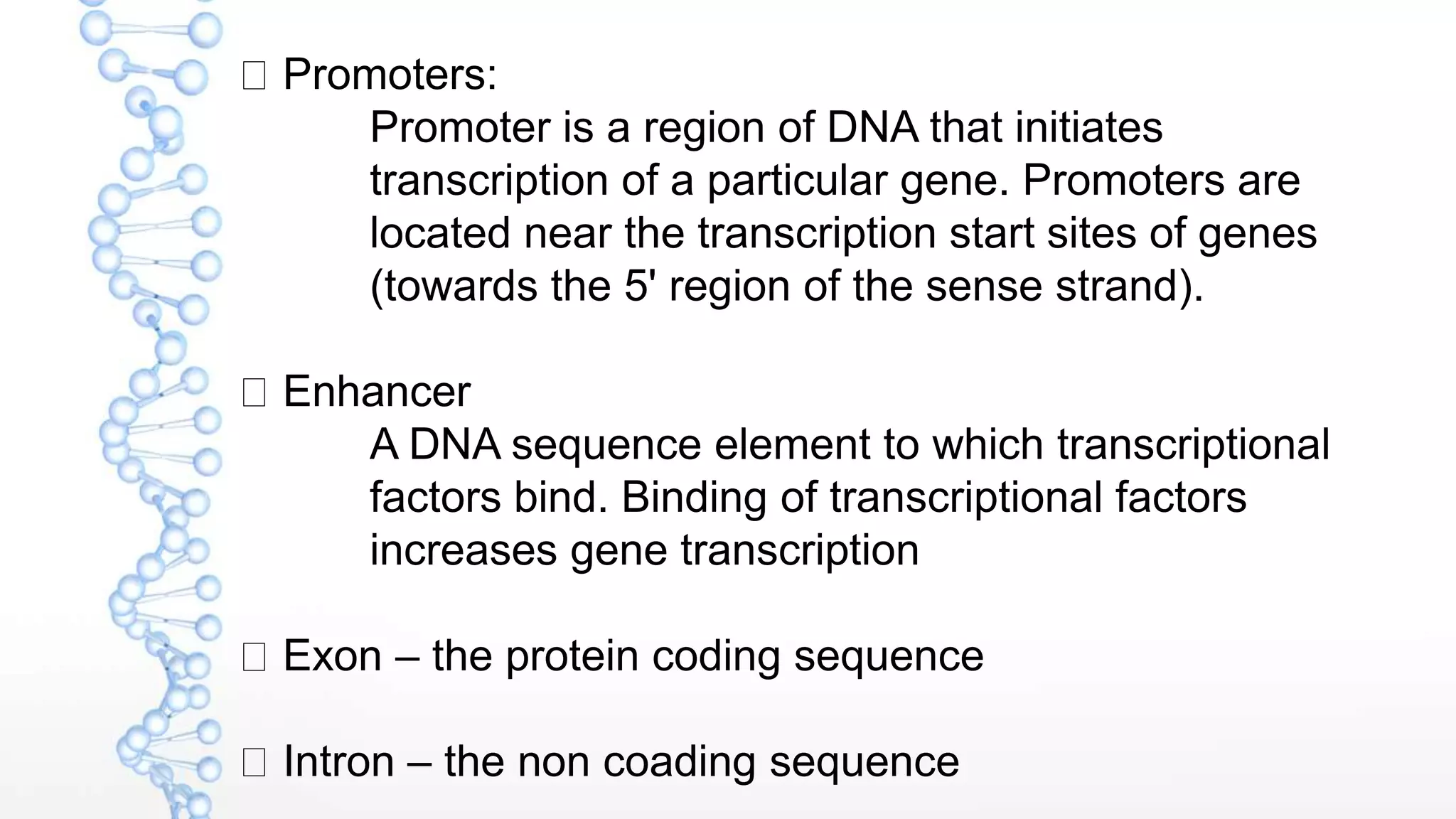 □ Promoters:

Promoter is a region of DNA that initiates transcription of a particular gene. Promoters are located near the transcription start sites of genes (towards the 5' region of the sense strand).

□ Enhancer

A DNA sequence element to which transcriptional factors bind. Binding of transcriptional factors increases gene transcription

□ Exon – the protein coding sequence

□ Intron – the non coading sequence